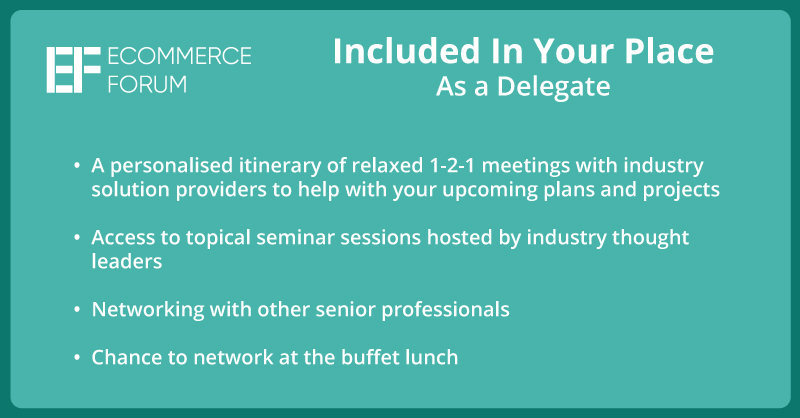 EF ECOMMERCE FORUM

Included In Your Place
As a Delegate

• A personalised itinerary of relaxed 1-2-1 meetings with industry solution providers to help with your upcoming plans and projects

• Access to topical seminar sessions hosted by industry thought leaders

• Networking with other senior professionals

• Chance to network at the buffet lunch